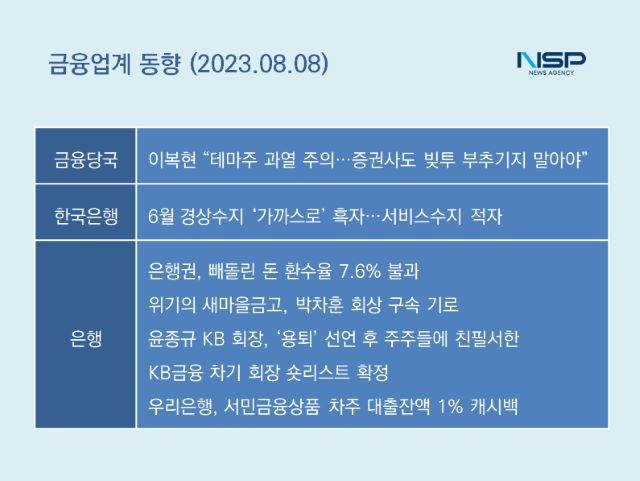 금융업계 동향 (2023.08.08)

NSP
NEWS AGENCY

| 금융당국 | 이복현 “테마주 과열 주의…증권사도 빚투 부추기지 말아야” |
|---|---|
| 한국은행 | 6월 경상수지 ‘가까스로’ 흑자…서비스수지 적자 |
| 은행 | 은행권, 빼돌린 돈 환수율 7.6% 불과<br>위기의 새마을금고, 박차훈 회상 구속 기로<br>윤종규 KB 회장, ‘용퇴’ 선언 후 주주들에 친필서한<br>KB금융 차기 회장 숏리스트 확정<br>우리은행, 서민금융상품 차주 대출잔액 1% 캐시백 |